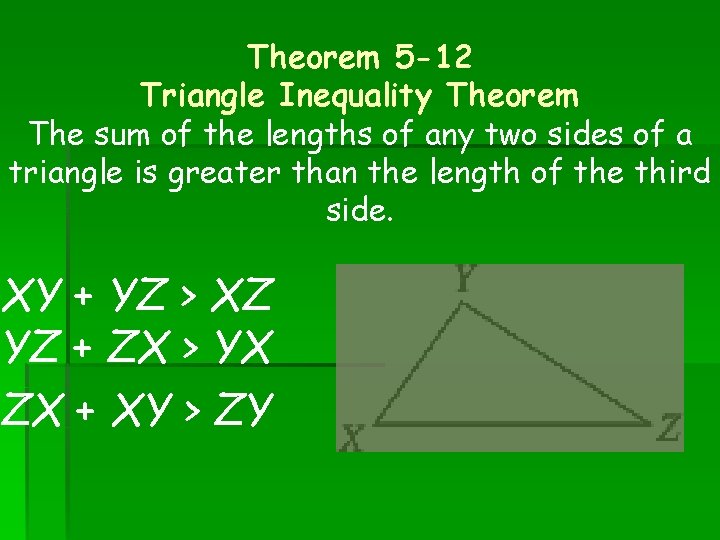 Theorem 5-12
Triangle Inequality Theorem
The sum of the lengths of any two sides of a triangle is greater than the length of the third side.

$XY + YZ > XZ$
$YZ + ZX > YX$
$ZX + XY > ZY$

Y
X
Z